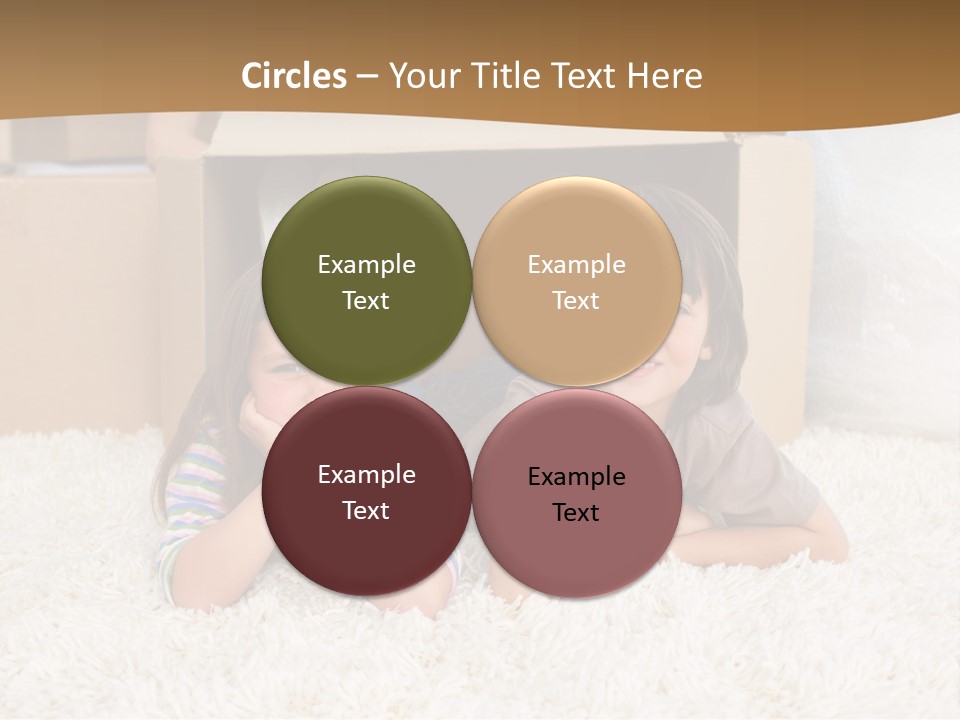 Circles – Your Title Text Here

Example Text

Example Text

Example Text

Example Text